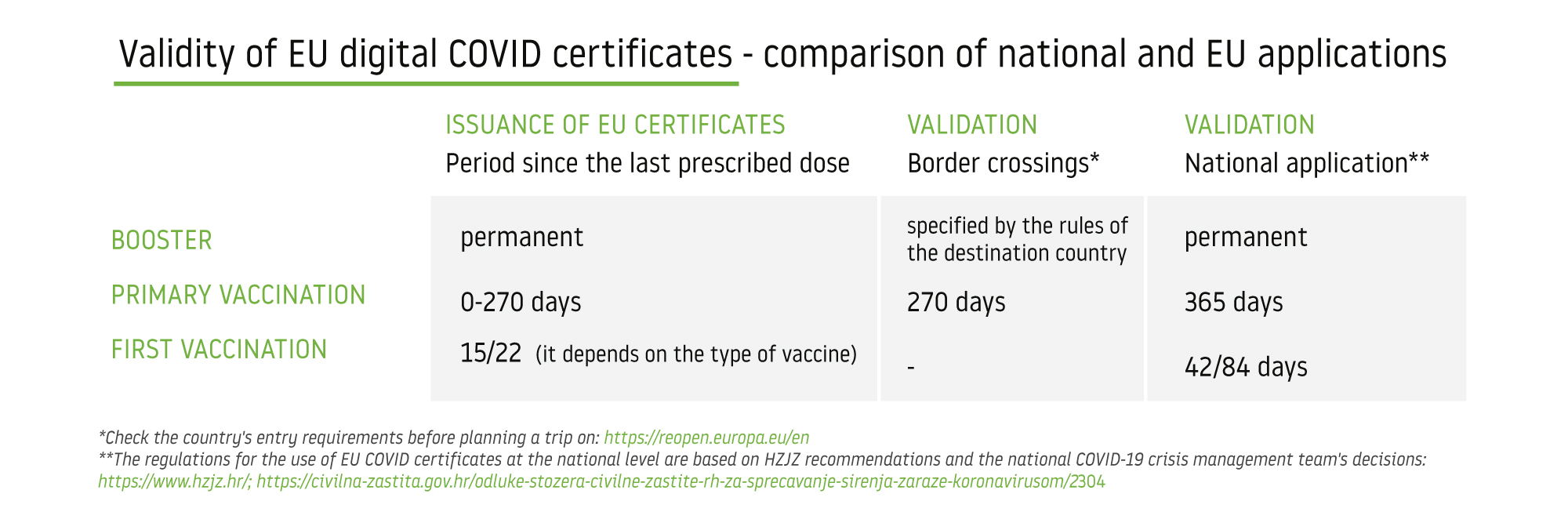 Validity of EU digital COVID certificates - comparison of national and EU applications

| | ISSUANCE OF EU CERTIFICATES Period since the last prescribed dose | VALIDATION Border crossings* | VALIDATION National application** |
|---|---|---|---|
| BOOSTER | permanent | specified by the rules of the destination country | permanent |
| PRIMARY VACCINATION | 0-270 days | 270 days | 365 days |
| FIRST VACCINATION | 15/22 (it depends on the type of vaccine) | - | 42/84 days |

*Check the country's entry requirements before planning a trip on: https://reopen.europa.eu/en
**The regulations for the use of EU COVID certificates at the national level are based on HZJZ recommendations and the national COVID-19 crisis management team's decisions: https://www.hzjz.hr/; https://civilna-zastita.gov.hr/odluke-stozera-civilne-zastite-rh-za-sprecavanje-sirenja-zaraze-koronavirusom/2304